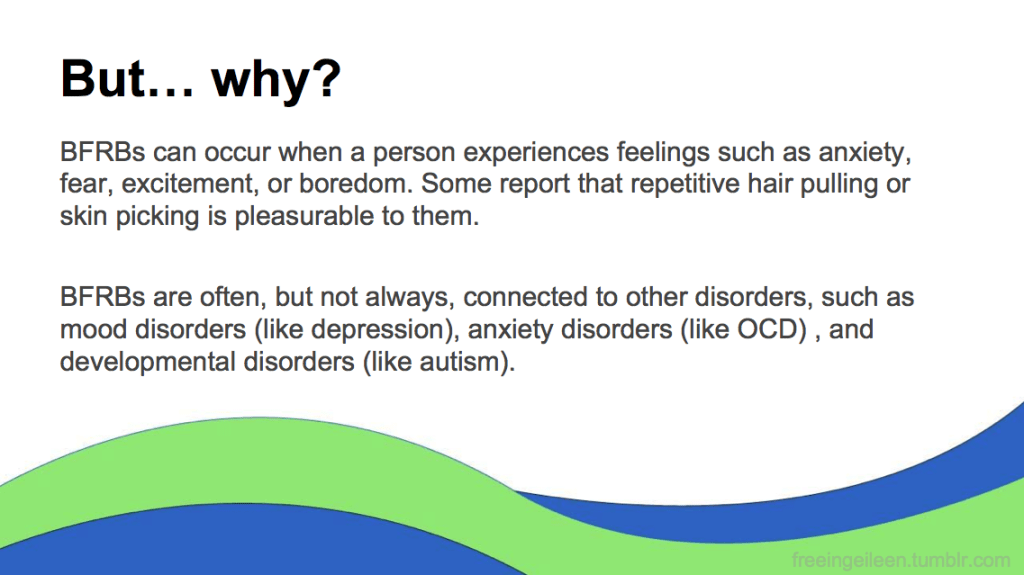 But… why?

BFRBs can occur when a person experiences feelings such as anxiety, fear, excitement, or boredom. Some report that repetitive hair pulling or skin picking is pleasurable to them.

BFRBs are often, but not always, connected to other disorders, such as mood disorders (like depression), anxiety disorders (like OCD) , and developmental disorders (like autism).

freeingeileen.tumblr.com